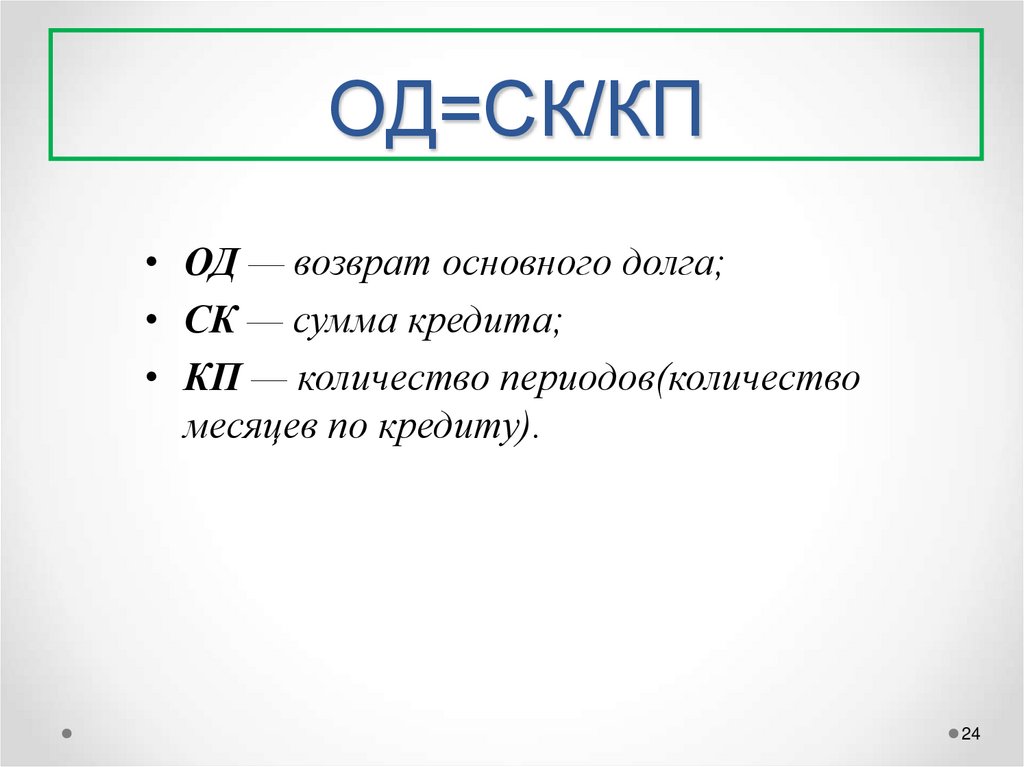 ОД=СК/КП

• ОД — возврат основного долга;
• СК — сумма кредита;
• КП — количество периодов(количество месяцев по кредиту).

24